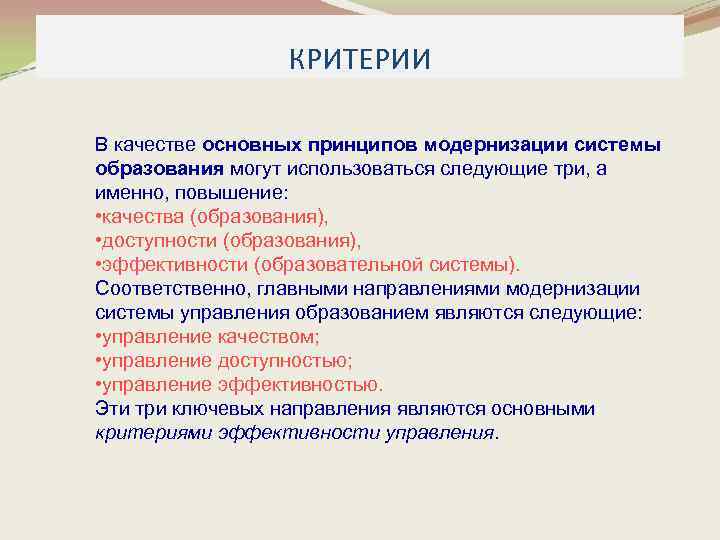 КРИТЕРИИ

В качестве основных принципов модернизации системы образования могут использоваться следующие три, а именно, повышение:
•качества (образования),
•доступности (образования),
•эффективности (образовательной системы).
Соответственно, главными направлениями модернизации системы управления образованием являются следующие:
•управление качеством;
•управление доступностью;
•управление эффективностью.
Эти три ключевых направления являются основными критериями эффективности управления.